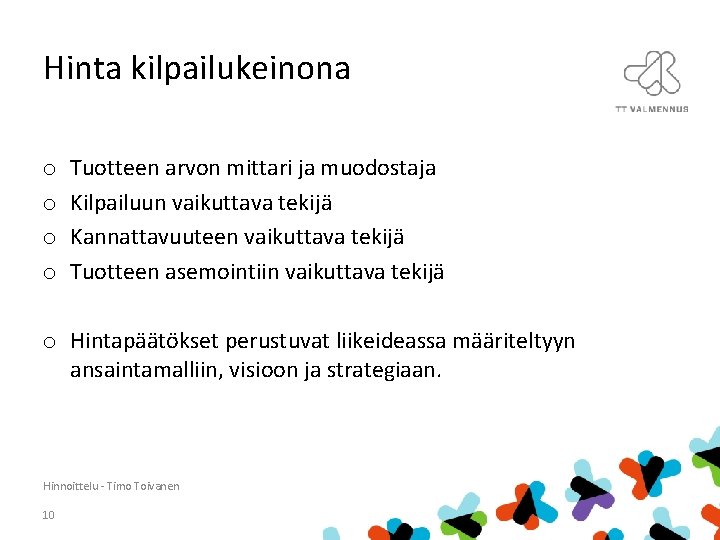 Hinta kilpailukeinona

TT VALMENNUS

o Tuotteen arvon mittari ja muodostaja
o Kilpailuun vaikuttava tekijä
o Kannattavuuteen vaikuttava tekijä
o Tuotteen asemointiin vaikuttava tekijä

o Hintapäätökset perustuvat liikeideassa määriteltyyn ansaintamalliin, visioon ja strategiaan.

Hinnoittelu - Timo Toivanen

10